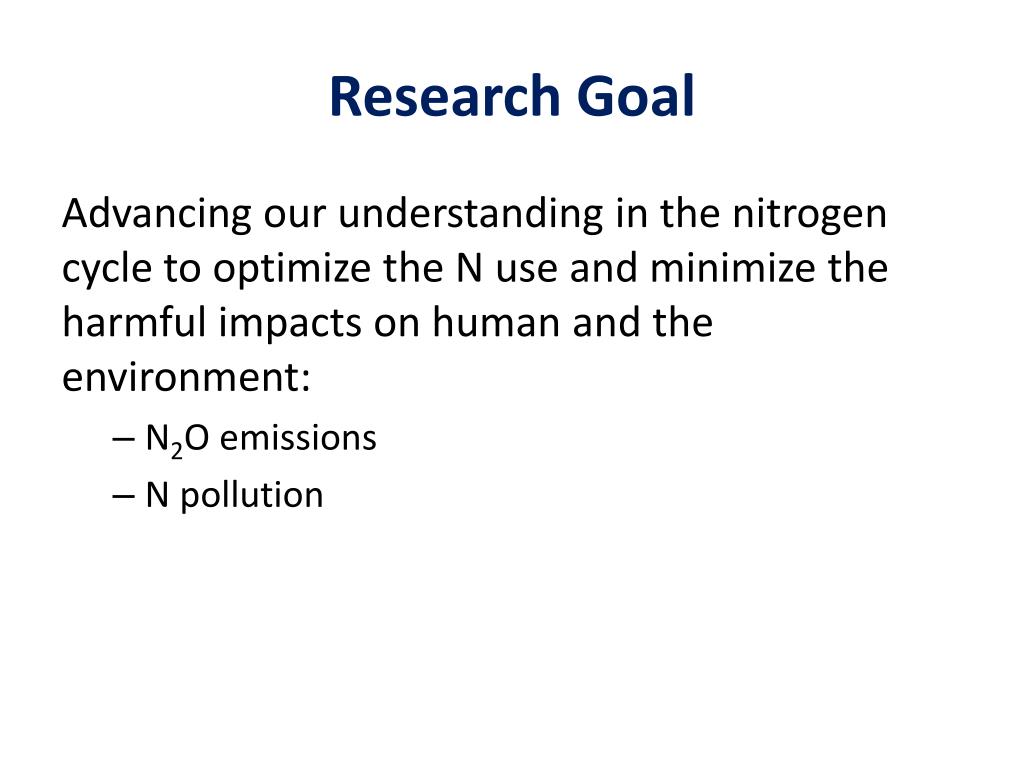 Research Goal

Advancing our understanding in the nitrogen cycle to optimize the N use and minimize the harmful impacts on human and the environment:

– $N_2O$ emissions
– N pollution